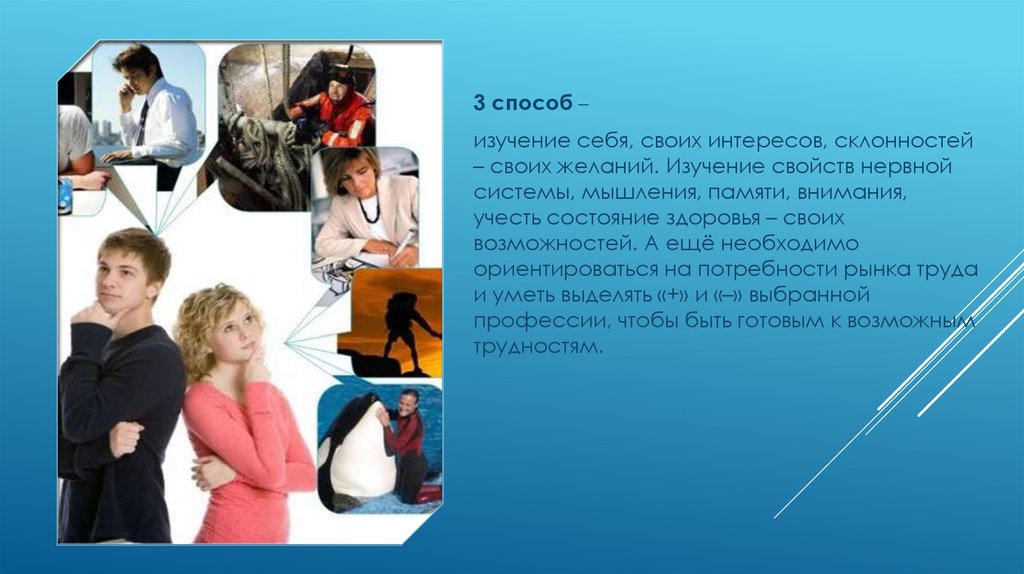 3 способ –

изучение себя, своих интересов, склонностей – своих желаний. Изучение свойств нервной системы, мышления, памяти, внимания, учесть состояние здоровья – своих возможностей. А ещё необходимо ориентироваться на потребности рынка труда и уметь выделять «+» и «–» выбранной профессии, чтобы быть готовым к возможным трудностям.